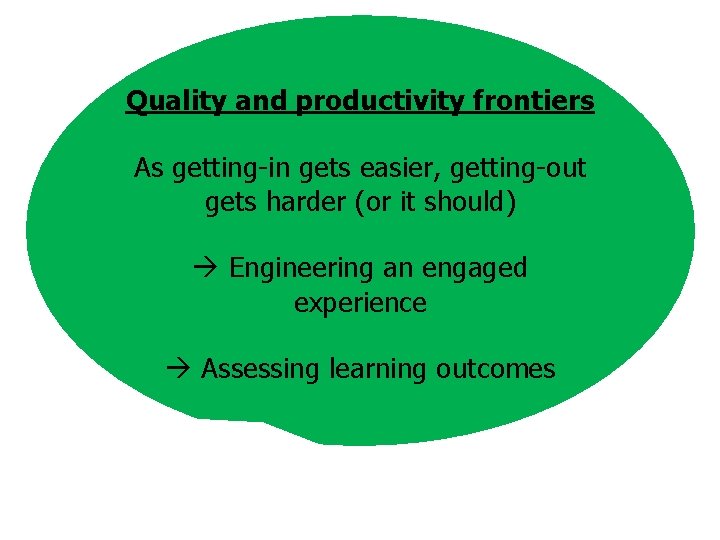 Quality and productivity frontiers

As getting-in gets easier, getting-out gets harder (or it should)

→ Engineering an engaged experience

→ Assessing learning outcomes